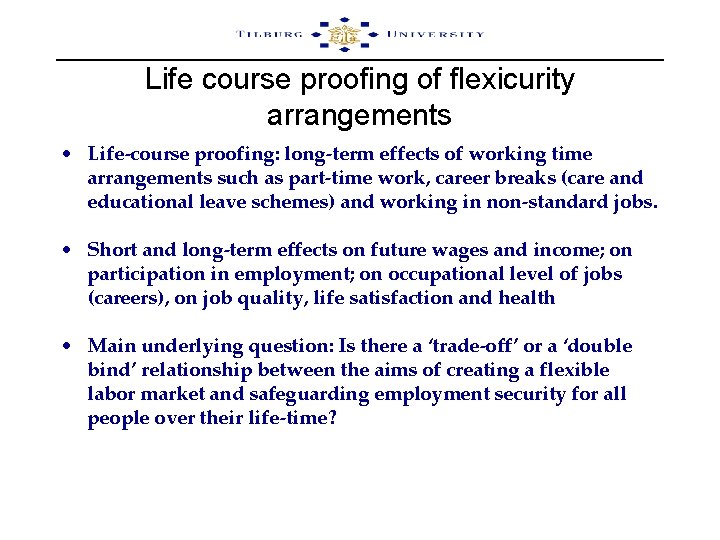 TILBURG UNIVERSITY

Life course proofing of flexicurity arrangements

• Life-course proofing: long-term effects of working time arrangements such as part-time work, career breaks (care and educational leave schemes) and working in non-standard jobs.

• Short and long-term effects on future wages and income; on participation in employment; on occupational level of jobs (careers), on job quality, life satisfaction and health

• Main underlying question: Is there a 'trade-off' or a 'double bind' relationship between the aims of creating a flexible labor market and safeguarding employment security for all people over their life-time?